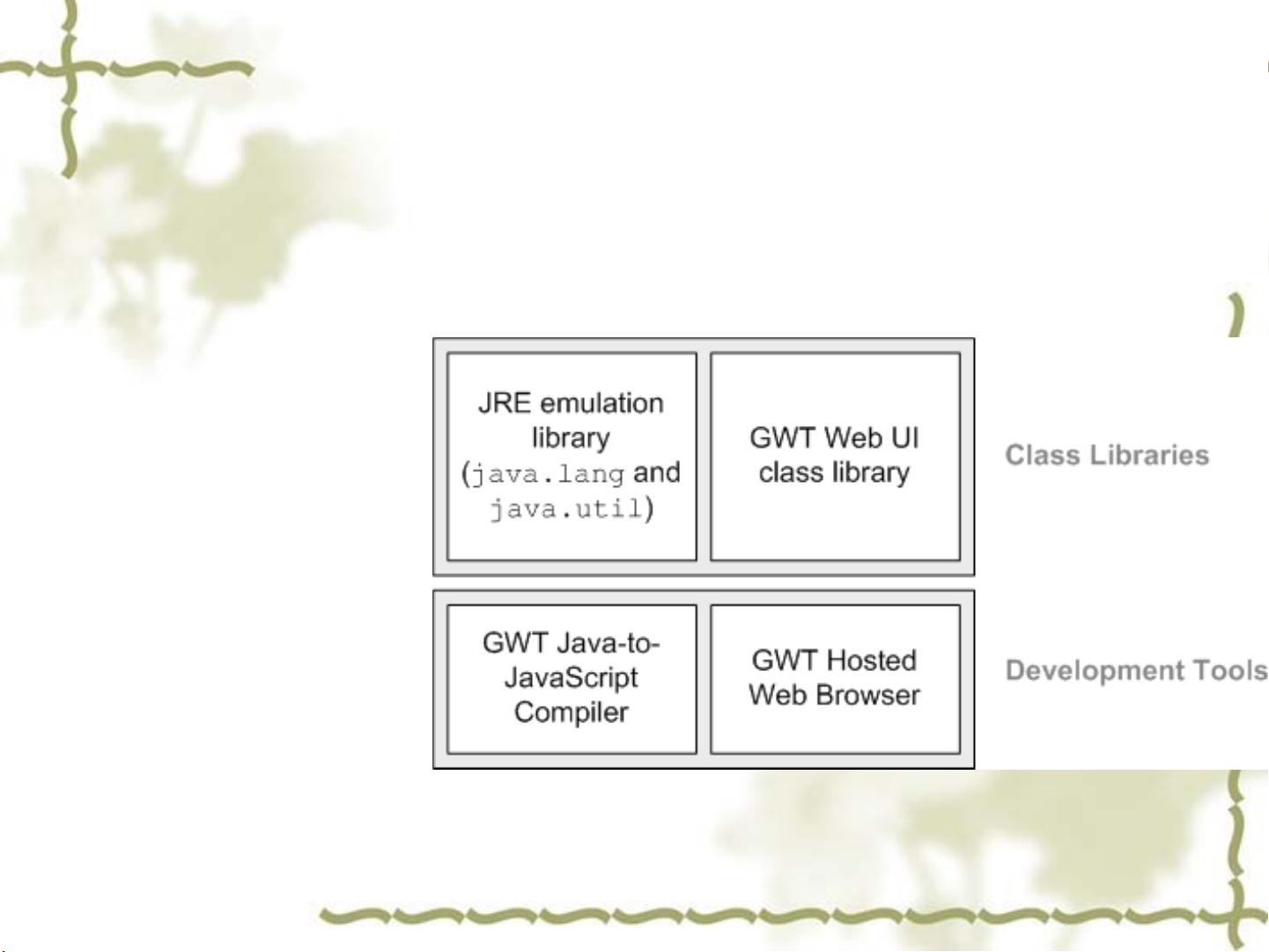 JRE emulation library (java.lang and java.util)

GWT Web UI class library

Class Libraries

GWT Java-to-JavaScript Compiler

GWT Hosted Web Browser

Development Tools